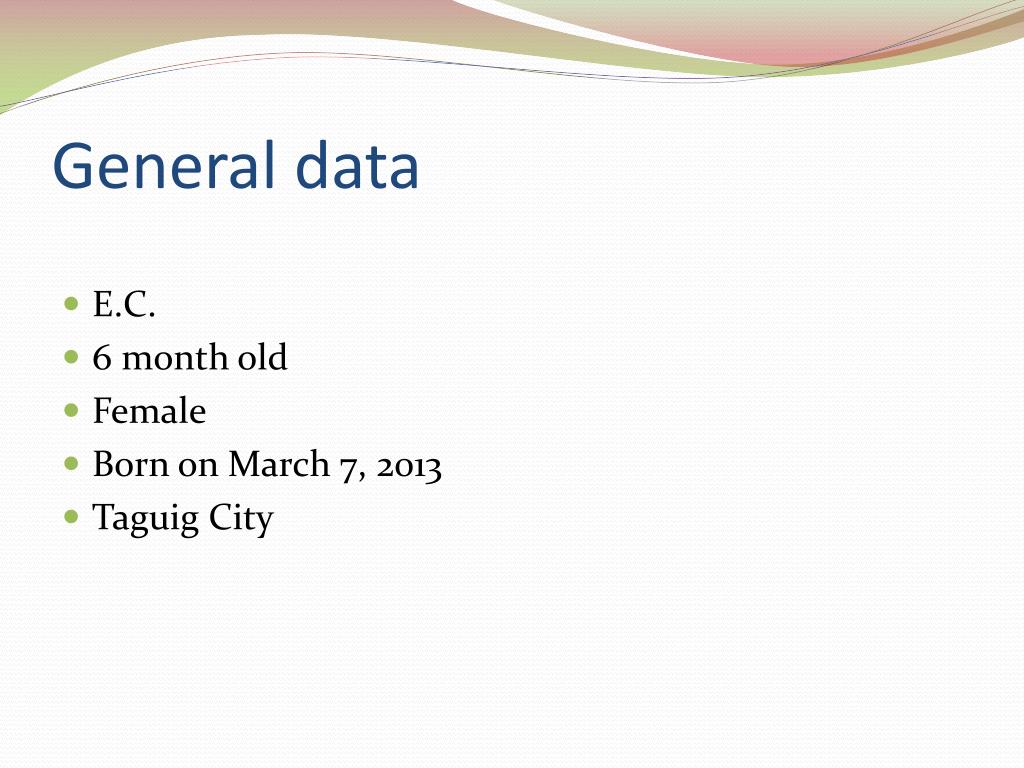 General data

- E.C.
- 6 month old
- Female
- Born on March 7, 2013
- Taguig City